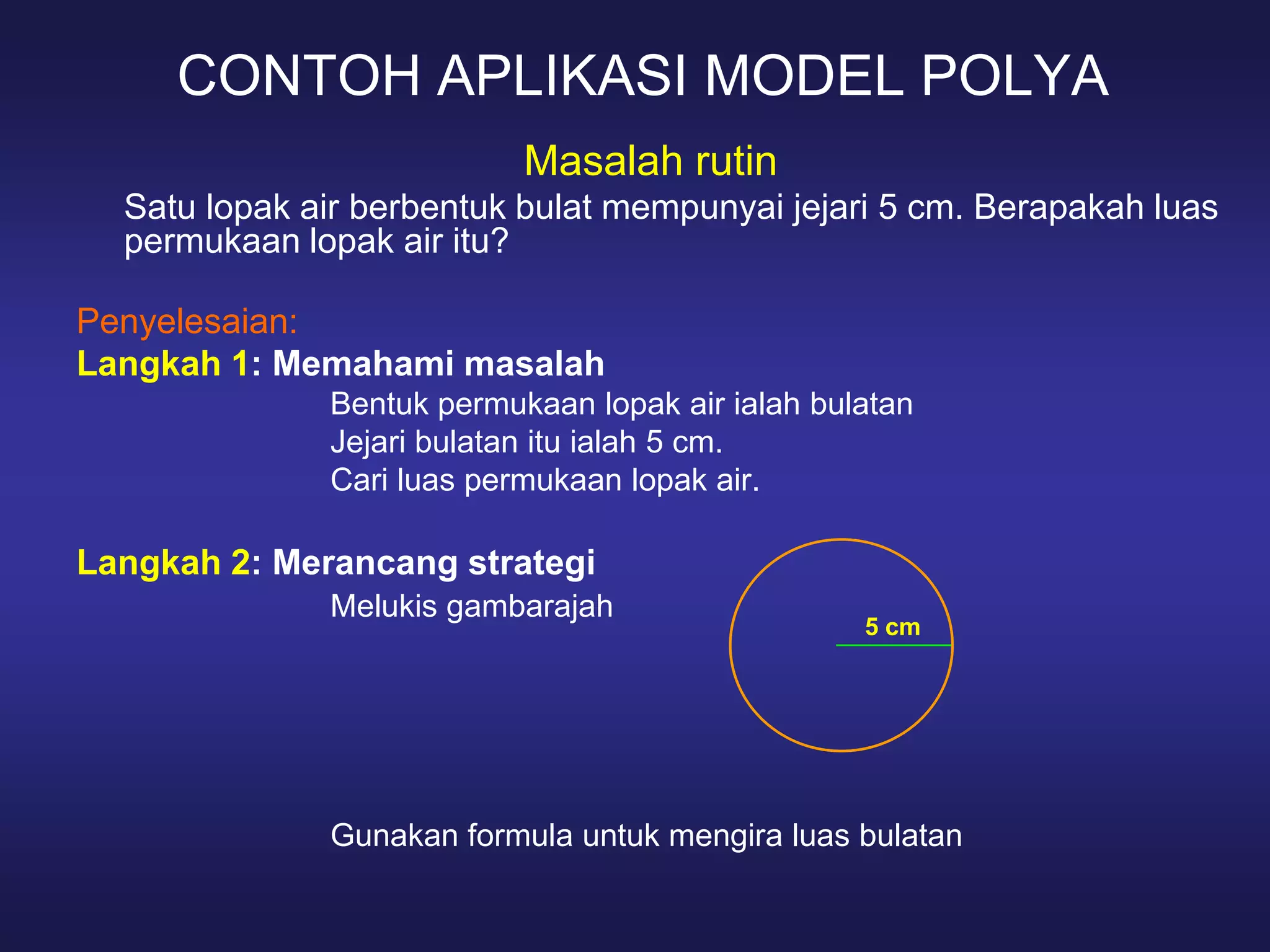 CONTOH APLIKASI MODEL POLYA

Masalah rutin

Satu lopak air berbentuk bulat mempunyai jejari 5 cm. Berapakah luas permukaan lopak air itu?

Penyelesaian:

Langkah 1: Memahami masalah

Bentuk permukaan lopak air ialah bulatan
Jejari bulatan itu ialah 5 cm.
Cari luas permukaan lopak air.

Langkah 2: Merancang strategi

Melukis gambarajah

5 cm

Gunakan formula untuk mengira luas bulatan